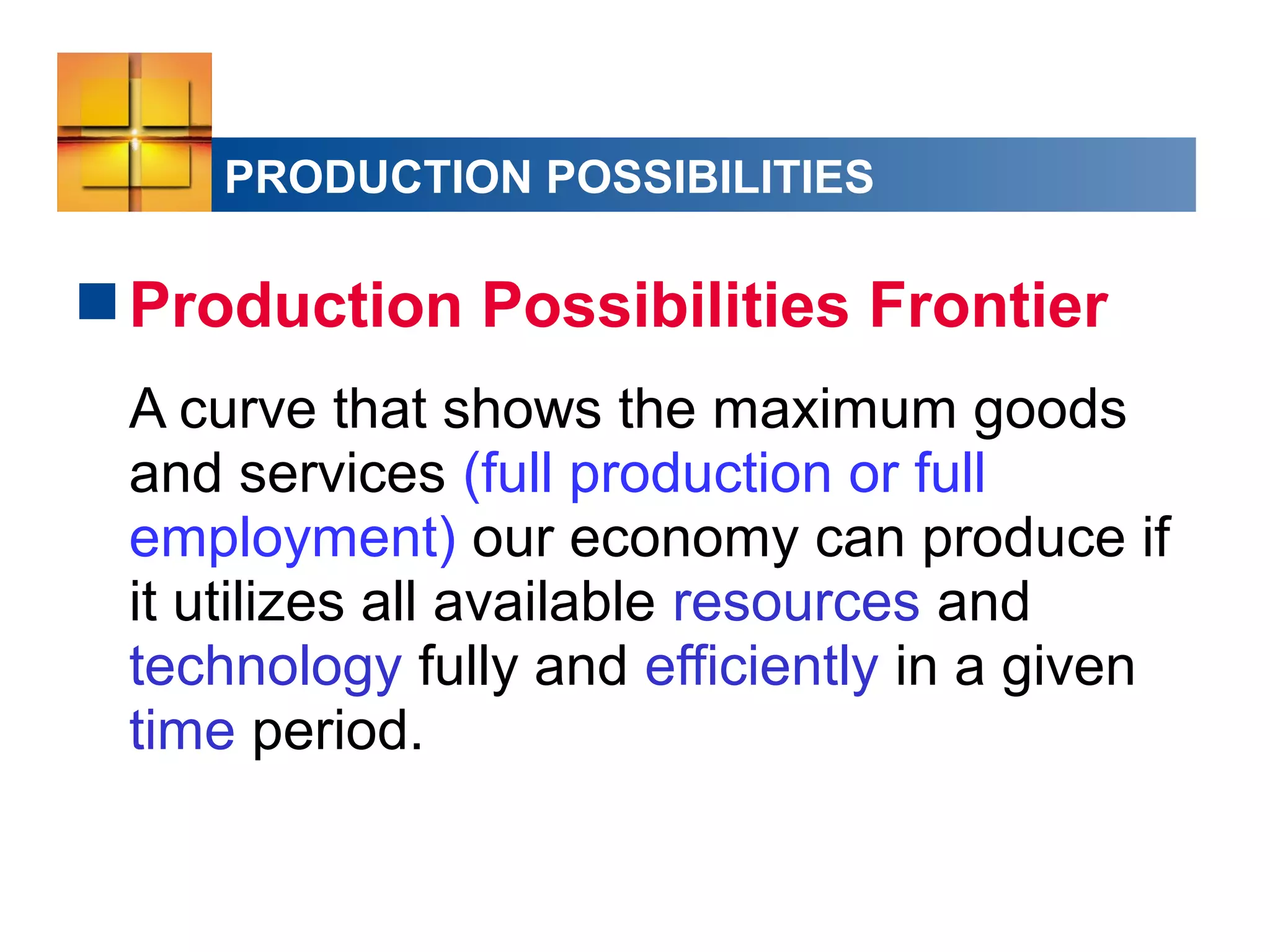 PRODUCTION POSSIBILITIES

Production Possibilities Frontier

A curve that shows the maximum goods and services (full production or full employment) our economy can produce if it utilizes all available resources and technology fully and efficiently in a given time period.